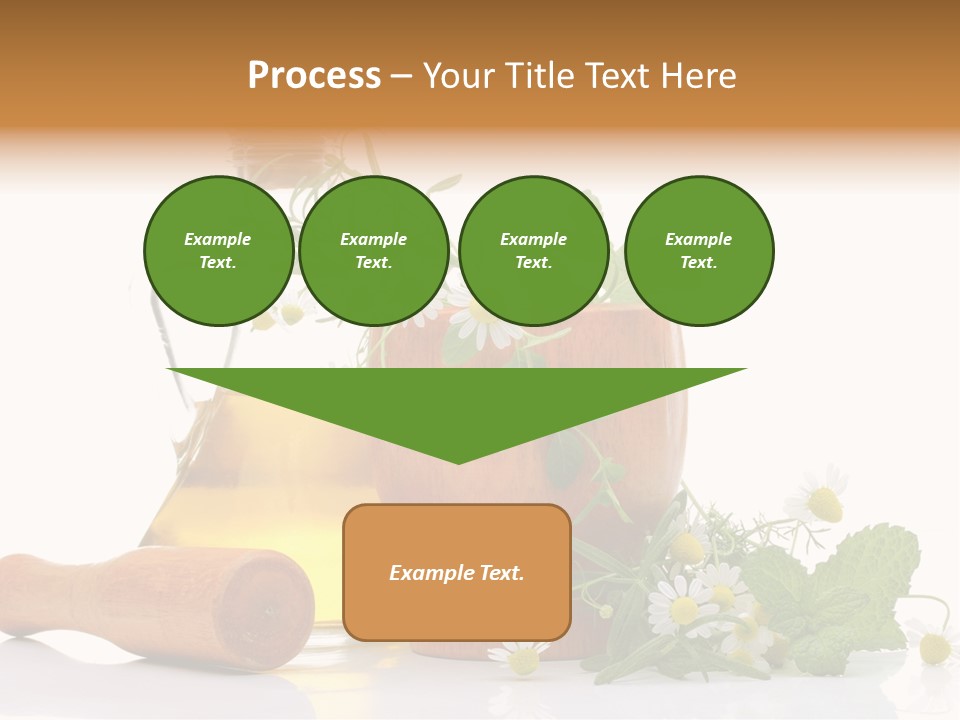 Process – Your Title Text Here

Example Text.

Example Text.

Example Text.

Example Text.

Example Text.